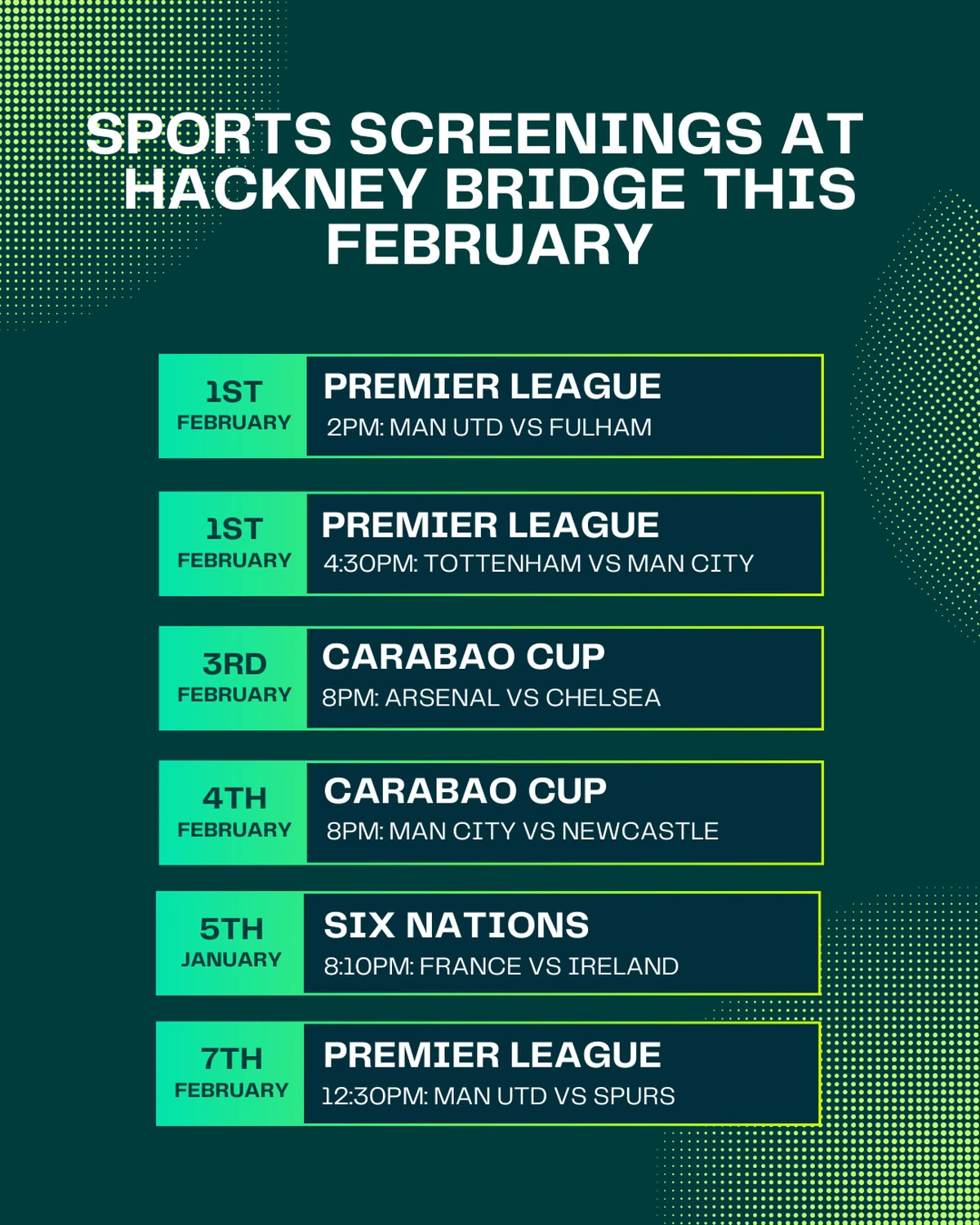 SPORTS SCREENINGS AT HACKNEY BRIDGE THIS FEBRUARY

1ST FEBRUARY
PREMIER LEAGUE
2PM: MAN UTD VS FULHAM

1ST FEBRUARY
PREMIER LEAGUE
4:30PM: TOTTENHAM VS MAN CITY

3RD FEBRUARY
CARABAO CUP
8PM: ARSENAL VS CHELSEA

4TH FEBRUARY
CARABAO CUP
8PM: MAN CITY VS NEWCASTLE

5TH JANUARY
SIX NATIONS
8:10PM: FRANCE VS IRELAND

7TH FEBRUARY
PREMIER LEAGUE
12:30PM: MAN UTD VS SPURS